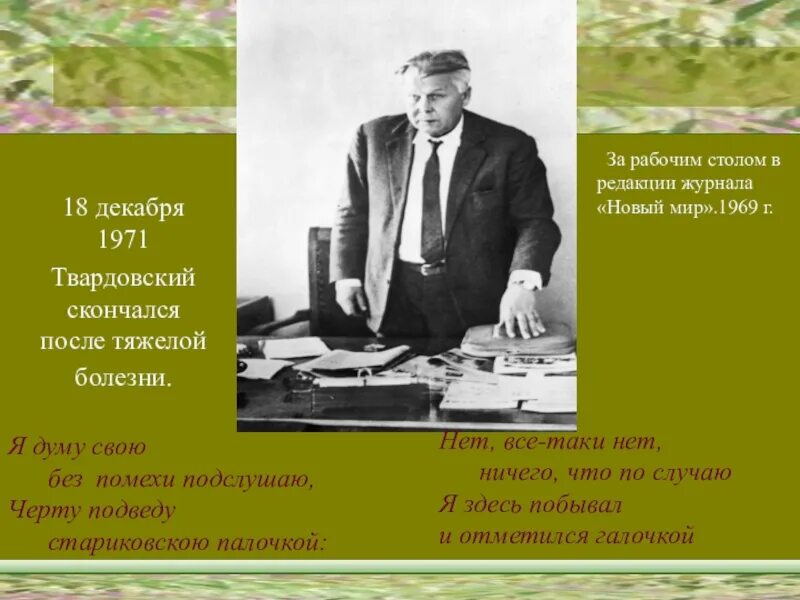 18 декабря 1971
Твардовский скончался после тяжелой болезни.

За рабочим столом в редакции журнала «Новый мир».1969 г.

Я думу свою
без помехи подслушаю,
Черту подведу
стариковскою палочкой:

Нет, все-таки нет,
ничего, что по случаю
Я здесь побывал
и отметился галочкой